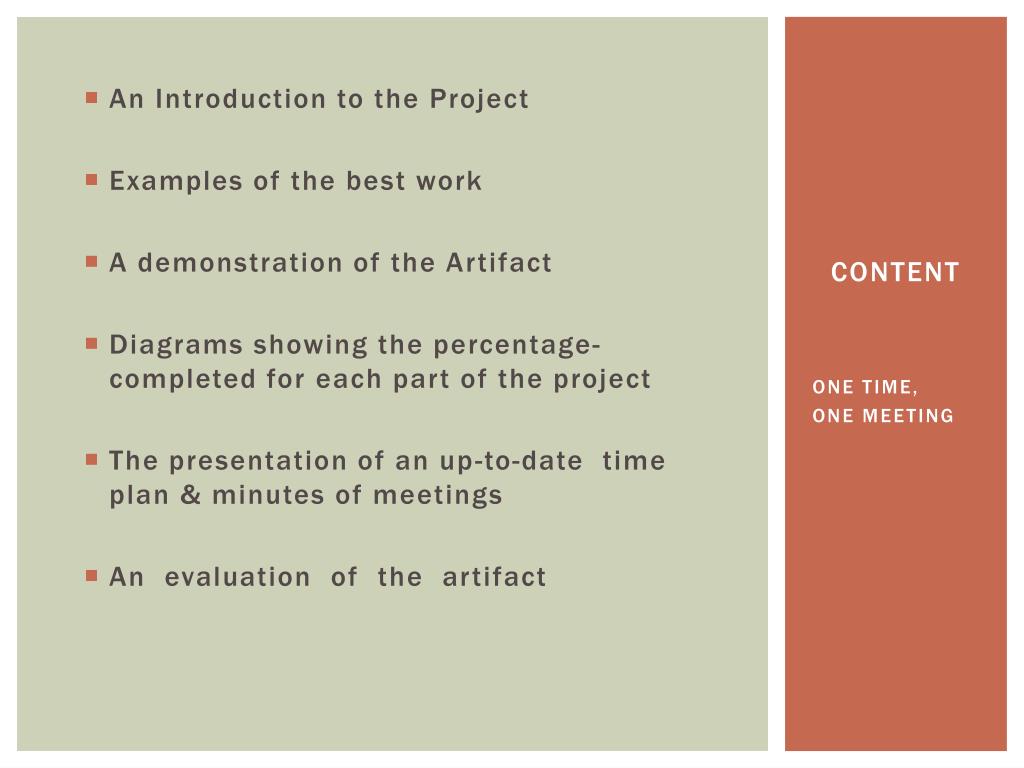 - An Introduction to the Project
- Examples of the best work
- A demonstration of the Artifact
- Diagrams showing the percentage-completed for each part of the project
- The presentation of an up-to-date time plan & minutes of meetings
- An evaluation of the artifact

CONTENT

ONE TIME,
ONE MEETING